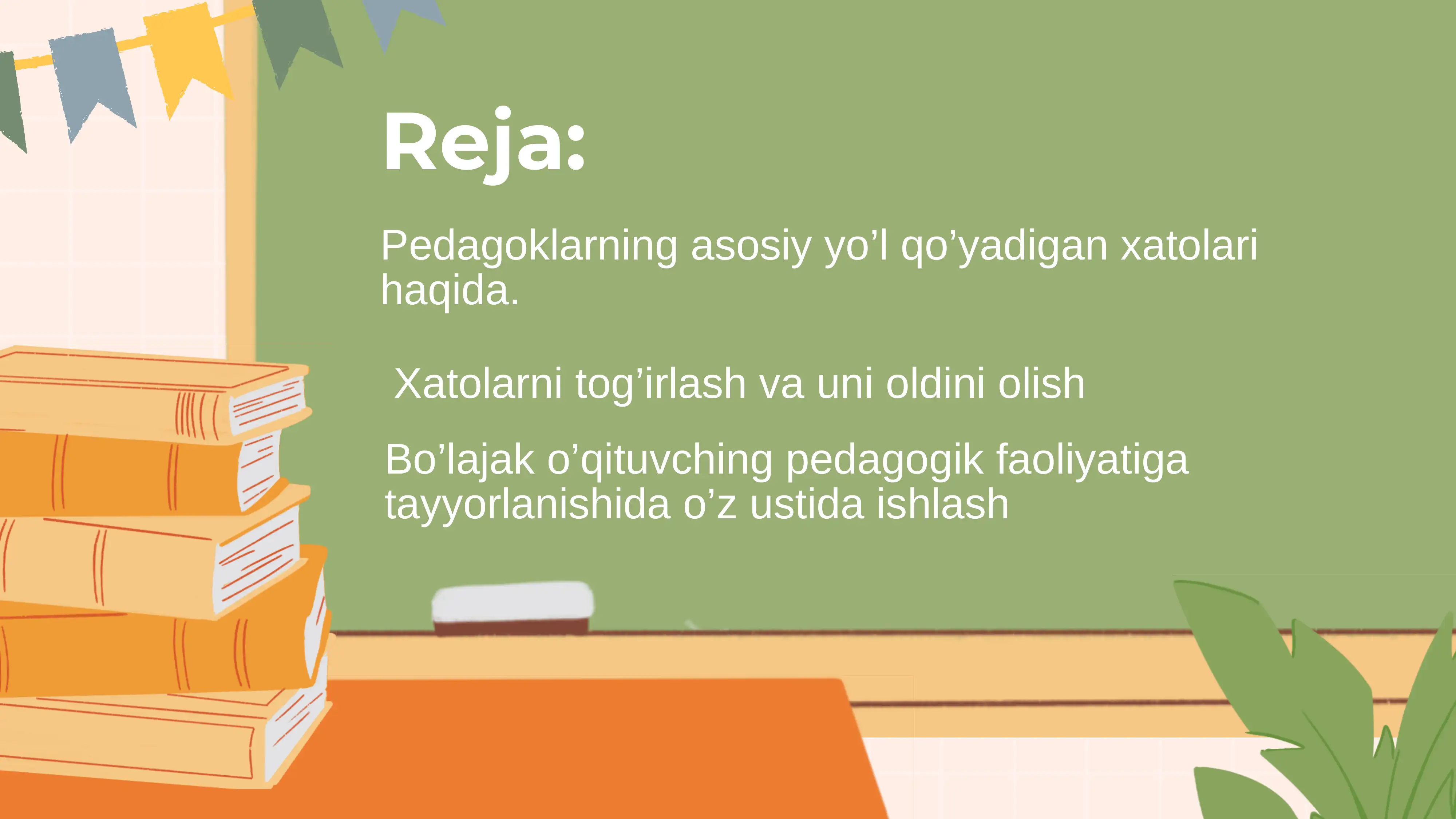 Reja:

Pedagoklarning asosiy yo’l qo’yadigan xatolari haqida.

Xatolarni tog’irlash va uni oldini olish

Bo’lajak o’qituvching pedagogik faoliyatiga tayyorlanishida o’z ustida ishlash